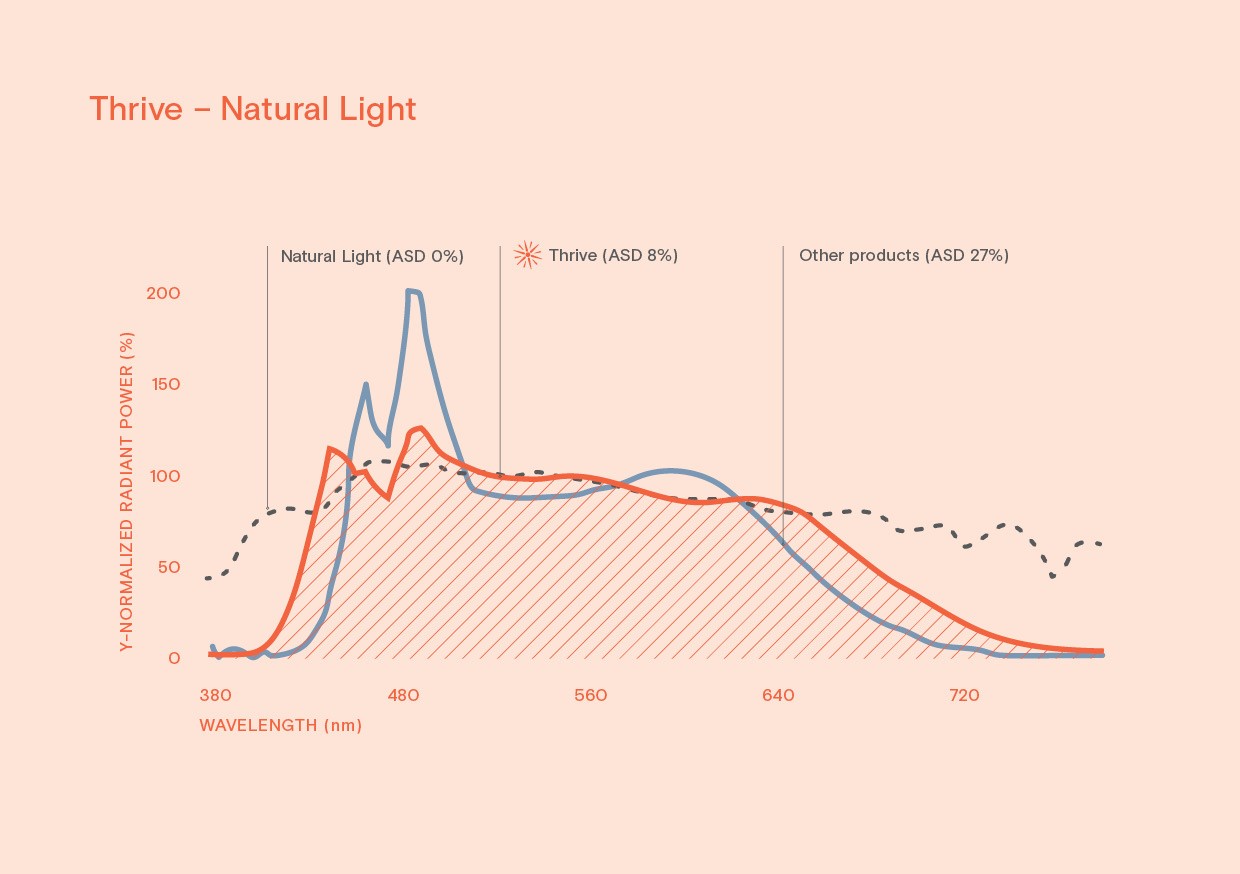 Thrive – Natural Light

Natural Light (ASD 0%)
Thrive (ASD 8%)
Other products (ASD 27%)

Y-NORMALIZED RADIANT POWER (%)

200
150
100
50
0

380
480
560
640
720

WAVELENGTH (nm)